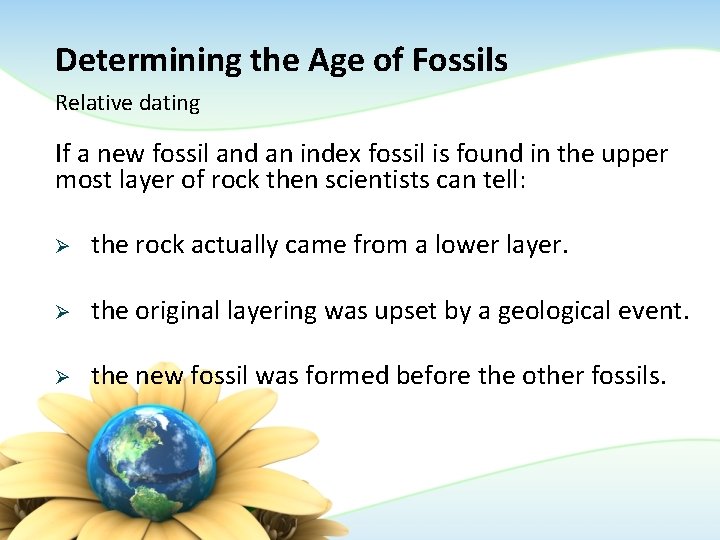 Determining the Age of Fossils

Relative dating

If a new fossil and an index fossil is found in the upper most layer of rock then scientists can tell:

➢ the rock actually came from a lower layer.

➢ the original layering was upset by a geological event.

➢ the new fossil was formed before the other fossils.